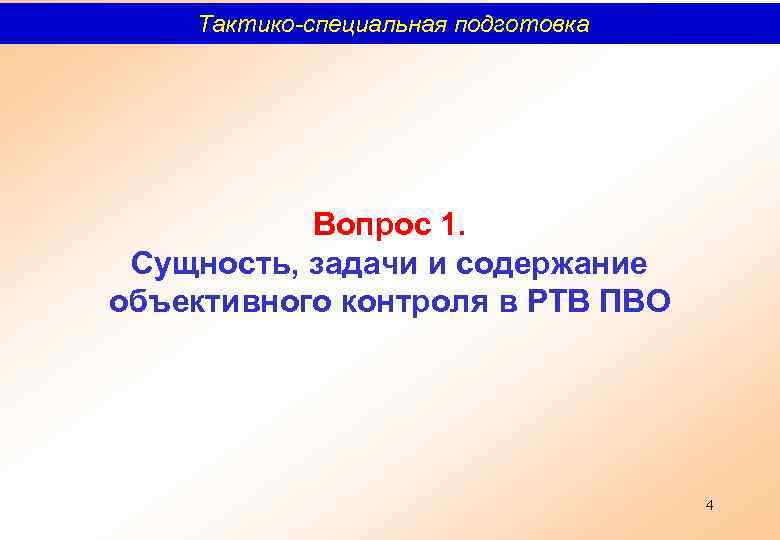 Тактико-специальная подготовка

Вопрос 1.
Сущность, задачи и содержание объективного контроля в РТВ ПВО

4